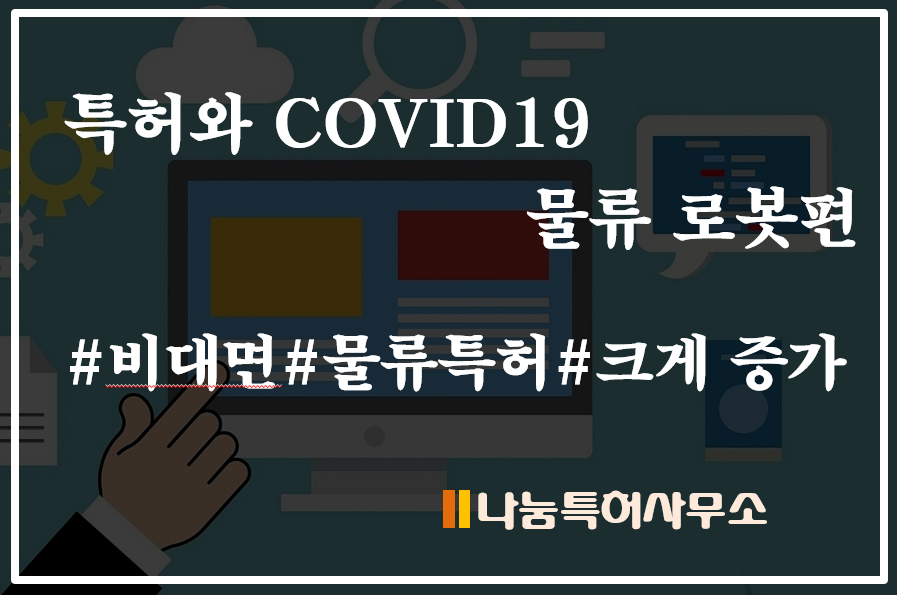 특허와 COVID19

물류 로봇편

#비대면#물류특허#크게 증가

나눔특허사무소